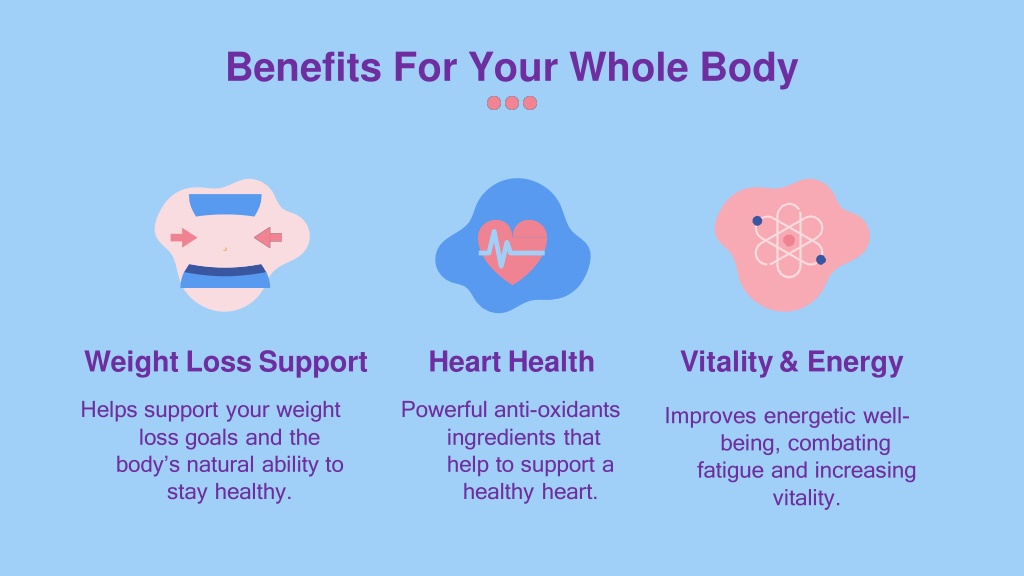 Benefits For Your Whole Body

Weight Loss Support

Helps support your weight loss goals and the body's natural ability to stay healthy.

Heart Health

Powerful anti-oxidants ingredients that help to support a healthy heart.

Vitality & Energy

Improves energetic well-being, combating fatigue and increasing vitality.